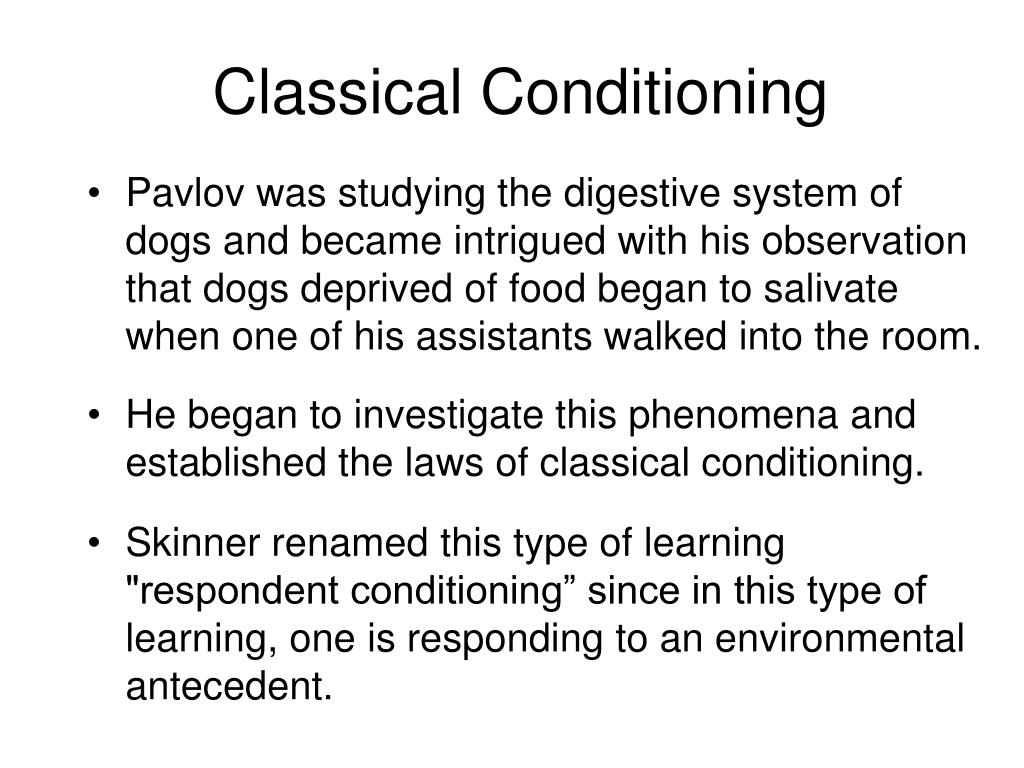 Classical Conditioning

• Pavlov was studying the digestive system of dogs and became intrigued with his observation that dogs deprived of food began to salivate when one of his assistants walked into the room.

• He began to investigate this phenomena and established the laws of classical conditioning.

• Skinner renamed this type of learning "respondent conditioning” since in this type of learning, one is responding to an environmental antecedent.